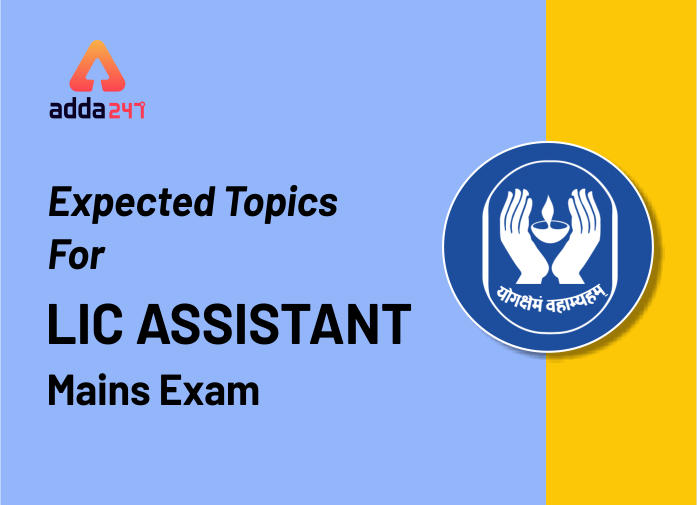 adda247

Expected Topics For

LIC ASSISTANT

Mains Exam

योगक्षेमं वहाम्यहम्